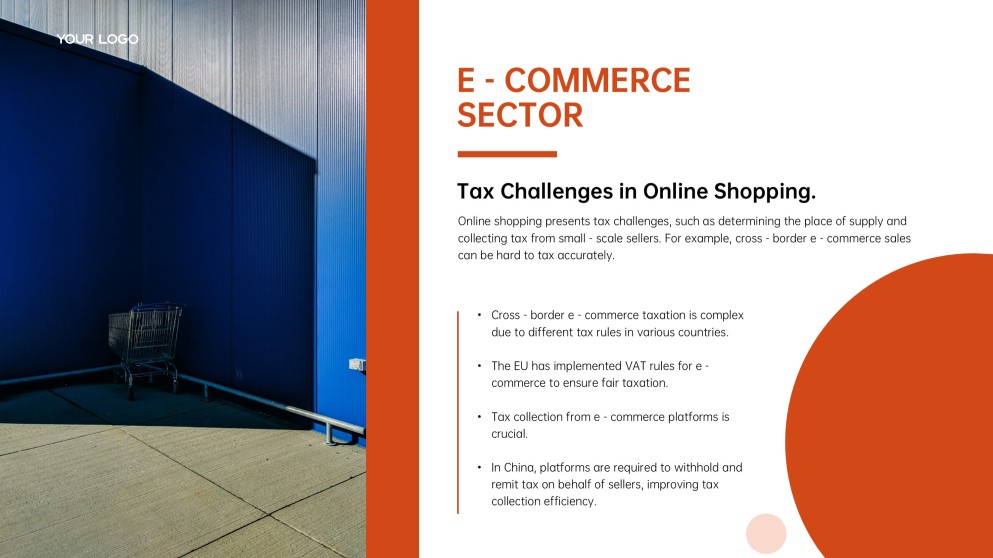 YOUR LOGO

E - COMMERCE SECTOR

Tax Challenges in Online Shopping.

Online shopping presents tax challenges, such as determining the place of supply and collecting tax from small - scale sellers. For example, cross - border e - commerce sales can be hard to tax accurately.

• Cross - border e - commerce taxation is complex due to different tax rules in various countries.

• The EU has implemented VAT rules for e - commerce to ensure fair taxation.

• Tax collection from e - commerce platforms is crucial.

• In China, platforms are required to withhold and remit tax on behalf of sellers, improving tax collection efficiency.